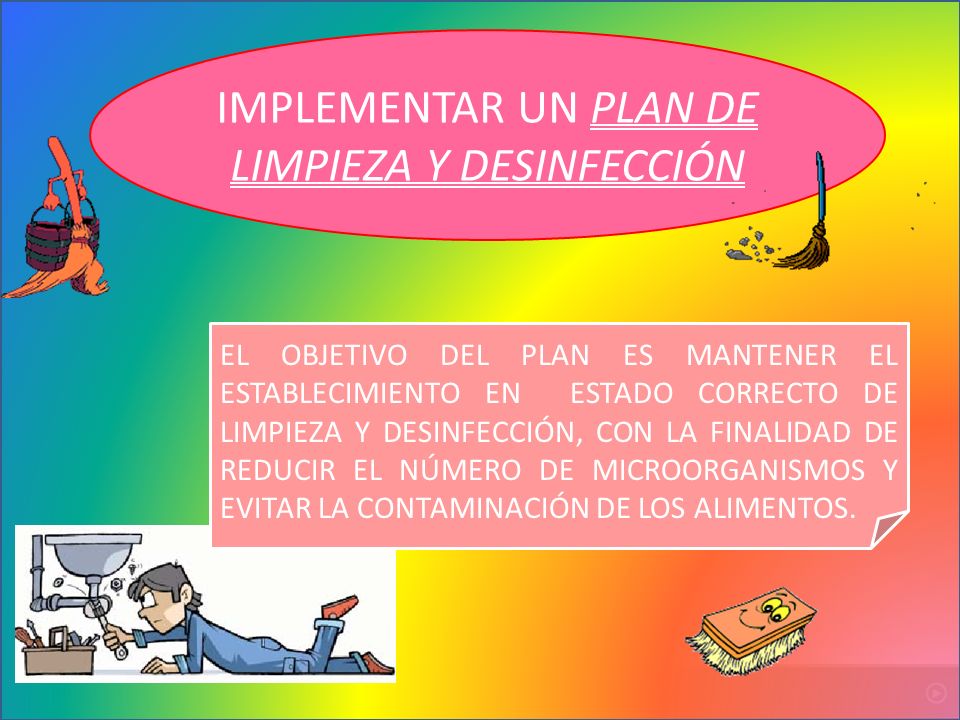 IMPLEMENTAR UN PLAN DE LIMPIEZA Y DESINFECCIÓN

EL OBJETIVO DEL PLAN ES MANTENER EL ESTABLECIMIENTO EN ESTADO CORRECTO DE LIMPIEZA Y DESINFECCIÓN, CON LA FINALIDAD DE REDUCIR EL NÚMERO DE MICROORGANISMOS Y EVITAR LA CONTAMINACIÓN DE LOS ALIMENTOS.